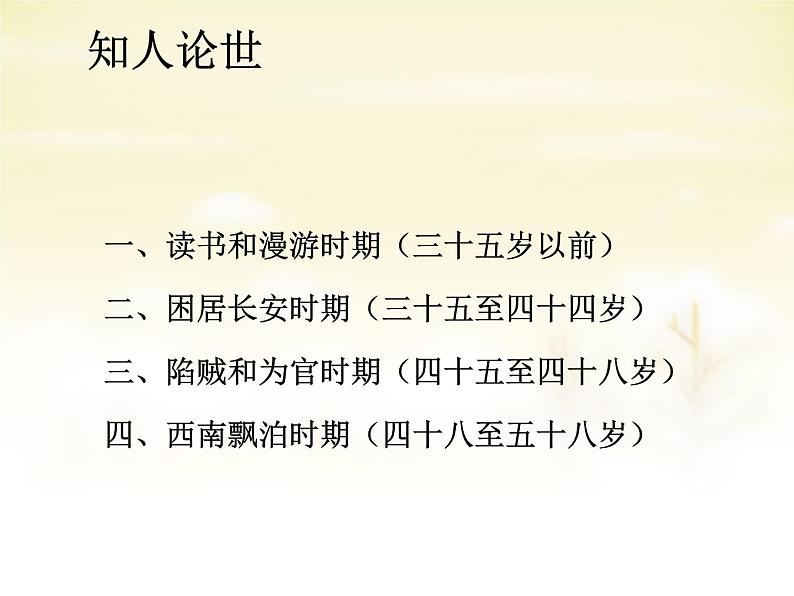 知人论世

一、读书和漫游时期（三十五岁以前）

二、困居长安时期（三十五至四十四岁）

三、陷贼和为官时期（四十五至四十八岁）

四、西南飘泊时期（四十八至五十八岁）